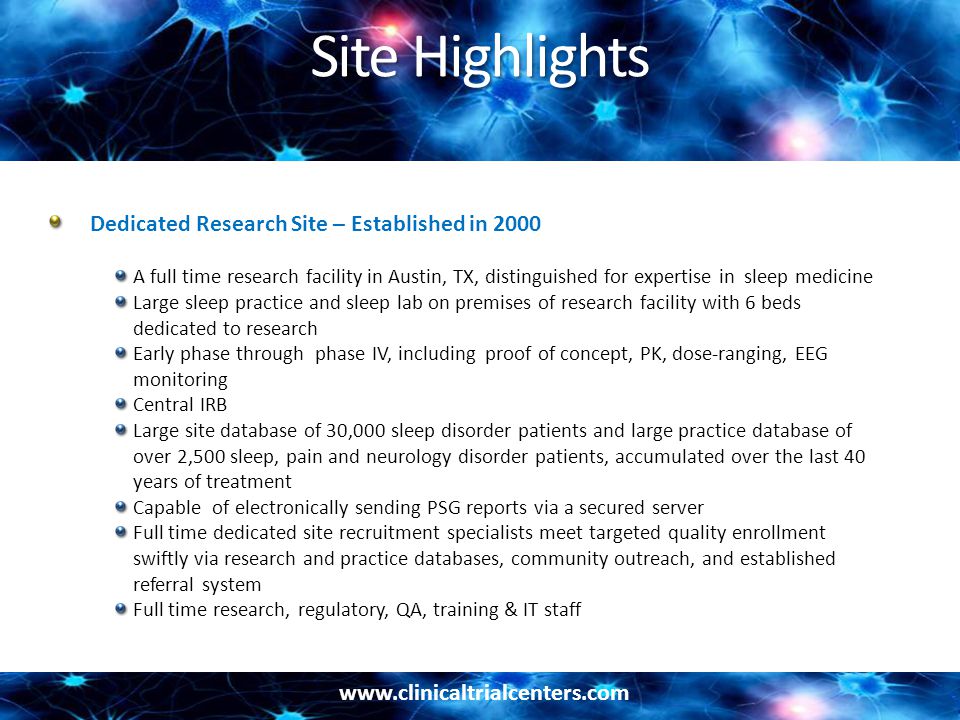 Site Highlights

Dedicated Research Site – Established in 2000

A full time research facility in Austin, TX, distinguished for expertise in sleep medicine
Large sleep practice and sleep lab on premises of research facility with 6 beds dedicated to research
Early phase through phase IV, including proof of concept, PK, dose-ranging, EEG monitoring
Central IRB
Large site database of 30,000 sleep disorder patients and large practice database of over 2,500 sleep, pain and neurology disorder patients, accumulated over the last 40 years of treatment
Capable of electronically sending PSG reports via a secured server
Full time dedicated site recruitment specialists meet targeted quality enrollment swiftly via research and practice databases, community outreach, and established referral system
Full time research, regulatory, QA, training & IT staff

www.clinicaltrialcenters.com